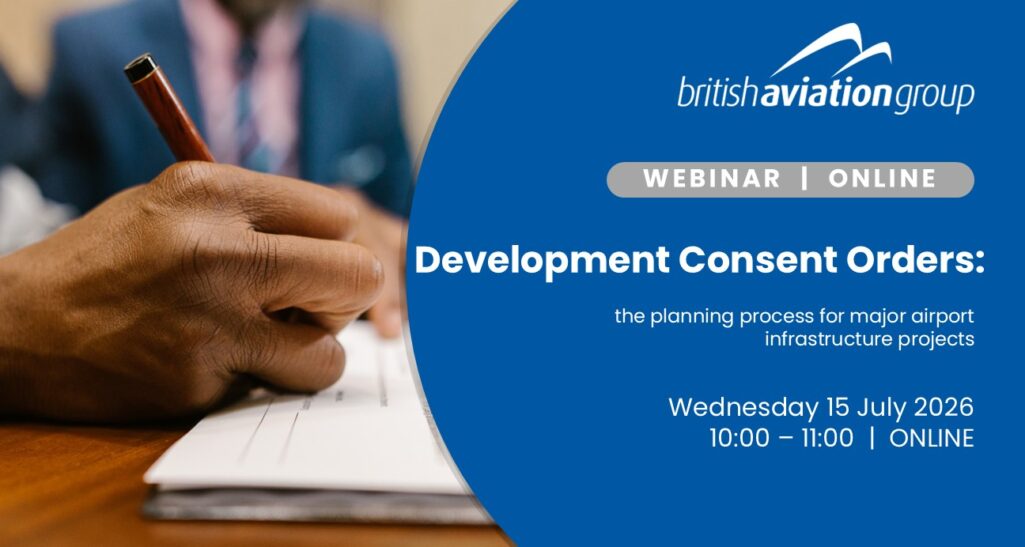 britishaviationgroup

WEBINAR | ONLINE

Development Consent Orders:

the planning process for major airport infrastructure projects

Wednesday 15 July 2026
10:00 – 11:00 | ONLINE